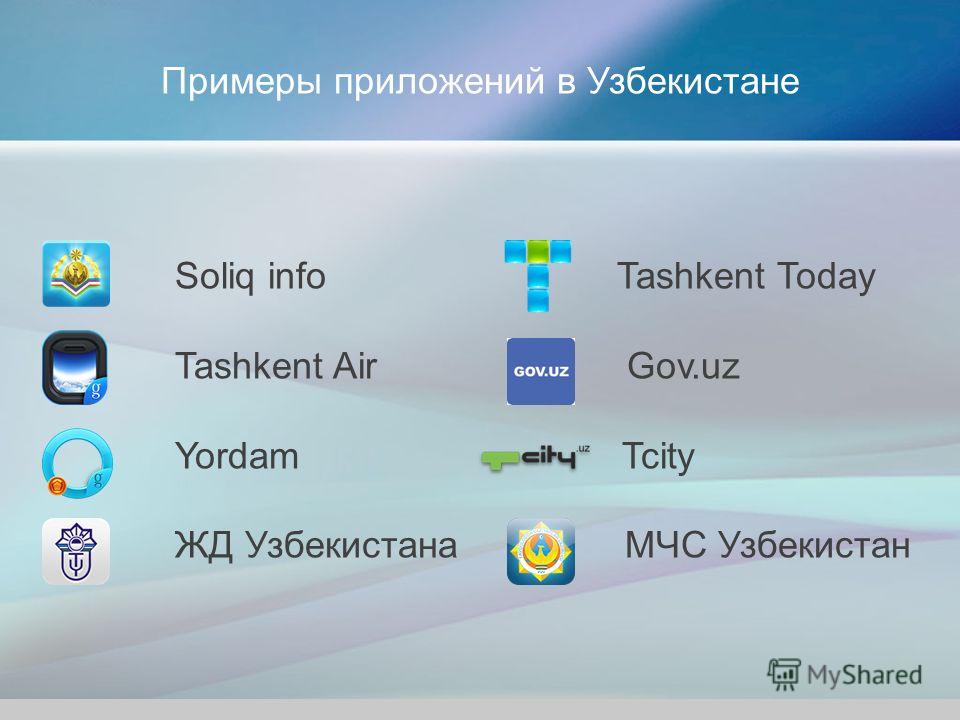 Примеры приложений в Узбекистане

Soliq info

Tashkent Air

Yordam

ЖД Узбекистана

Tashkent Today

GOV.UZ

Gov.uz

city uz

Tcity

МЧС Узбекистан

MyShared